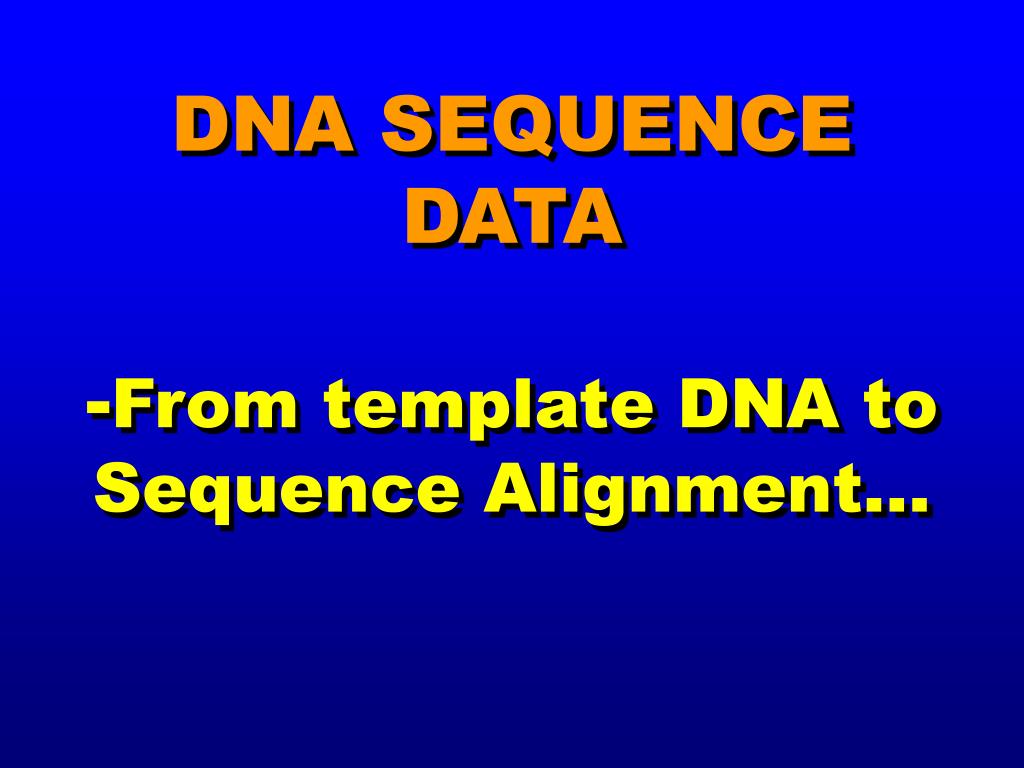 DNA SEQUENCE DATA

-From template DNA to Sequence Alignment…